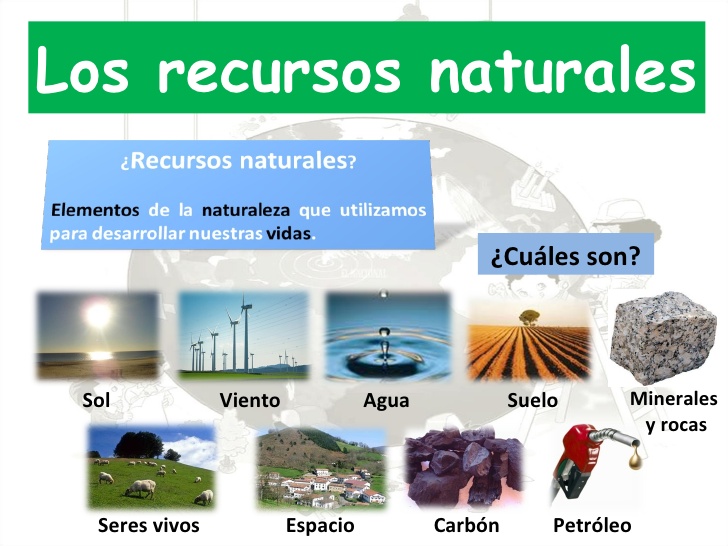 Los recursos naturales

¿Recursos naturales?

Elementos de la naturaleza que utilizamos para desarrollar nuestras vidas.

¿Cuáles son?

Sol

Viento

Agua

Suelo

Minerales y rocas

Seres vivos

Espacio

Carbón

Petróleo